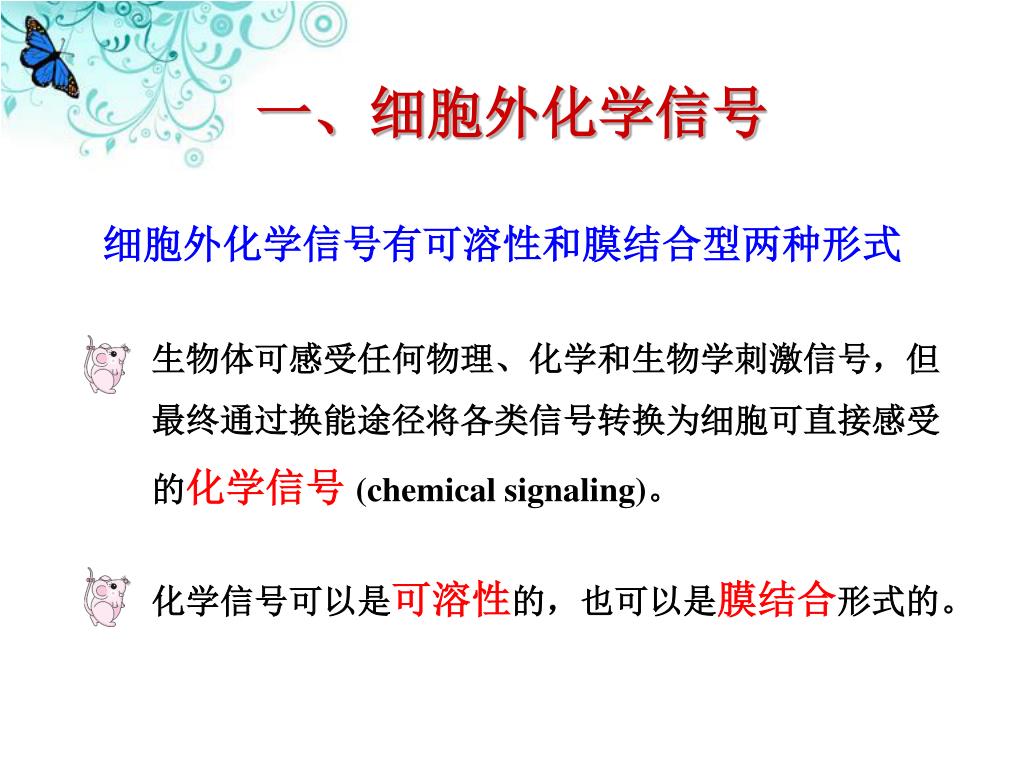 一、细胞外化学信号

细胞外化学信号有可溶性和膜结合型两种形式

生物体可感受任何物理、化学和生物学刺激信号，但最终通过换能途径将各类信号转换为细胞可直接感受的化学信号 (chemical signaling)。

化学信号可以是可溶性的，也可以是膜结合形式的。